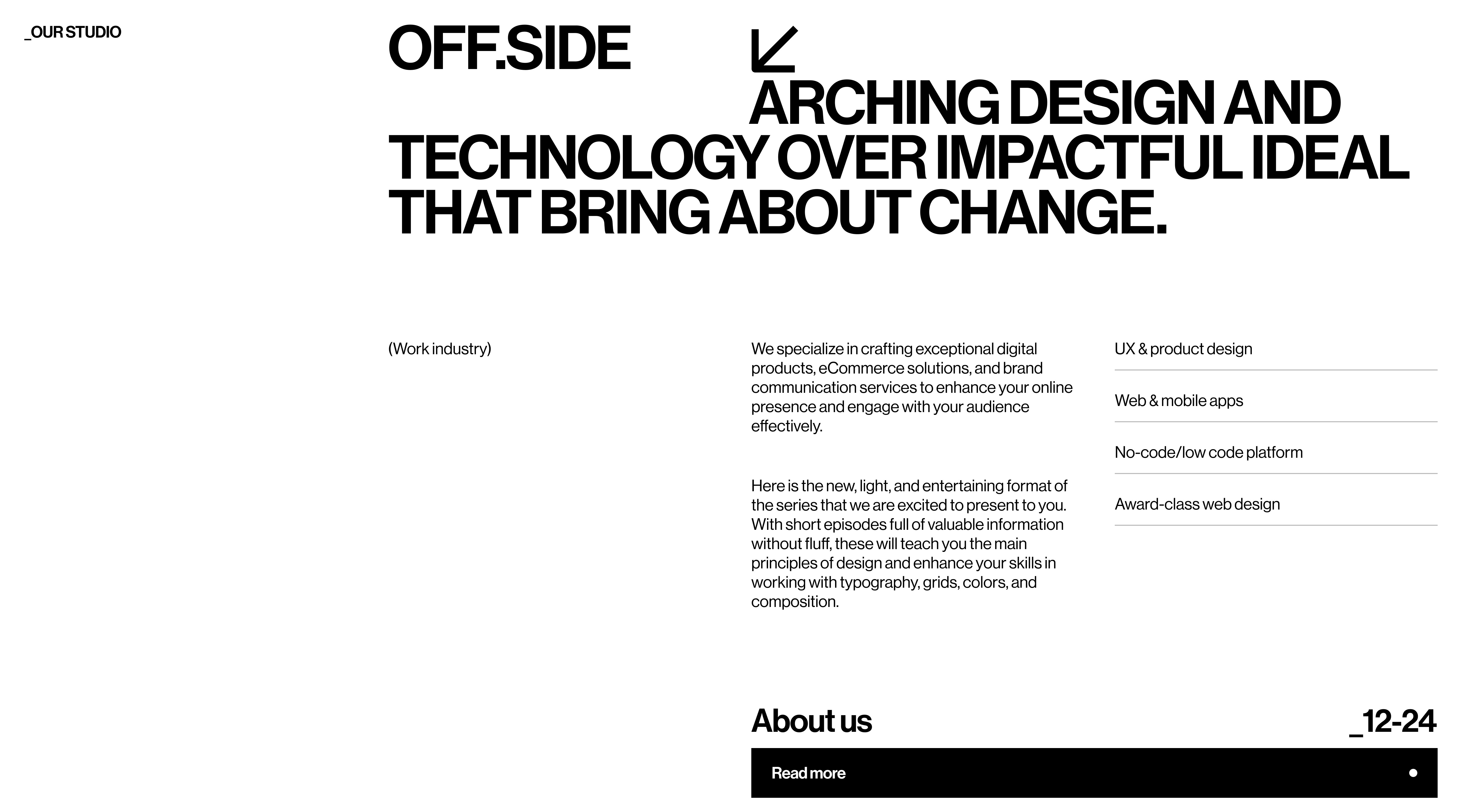 _OUR STUDIO

OFF.SIDE ARCHING DESIGN AND TECHNOLOGY OVER IMPACTFUL IDEAL THAT BRING ABOUT CHANGE.

(Work industry)

We specialize in crafting exceptional digital products, eCommerce solutions, and brand communication services to enhance your online presence and engage with your audience effectively.

Here is the new, light, and entertaining format of the series that we are excited to present to you. With short episodes full of valuable information without fluff, these will teach you the main principles of design and enhance your skills in working with typography, grids, colors, and composition.

UX & product design

Web & mobile apps

No-code/low code platform

Award-class web design

About us

_12-24

Read more